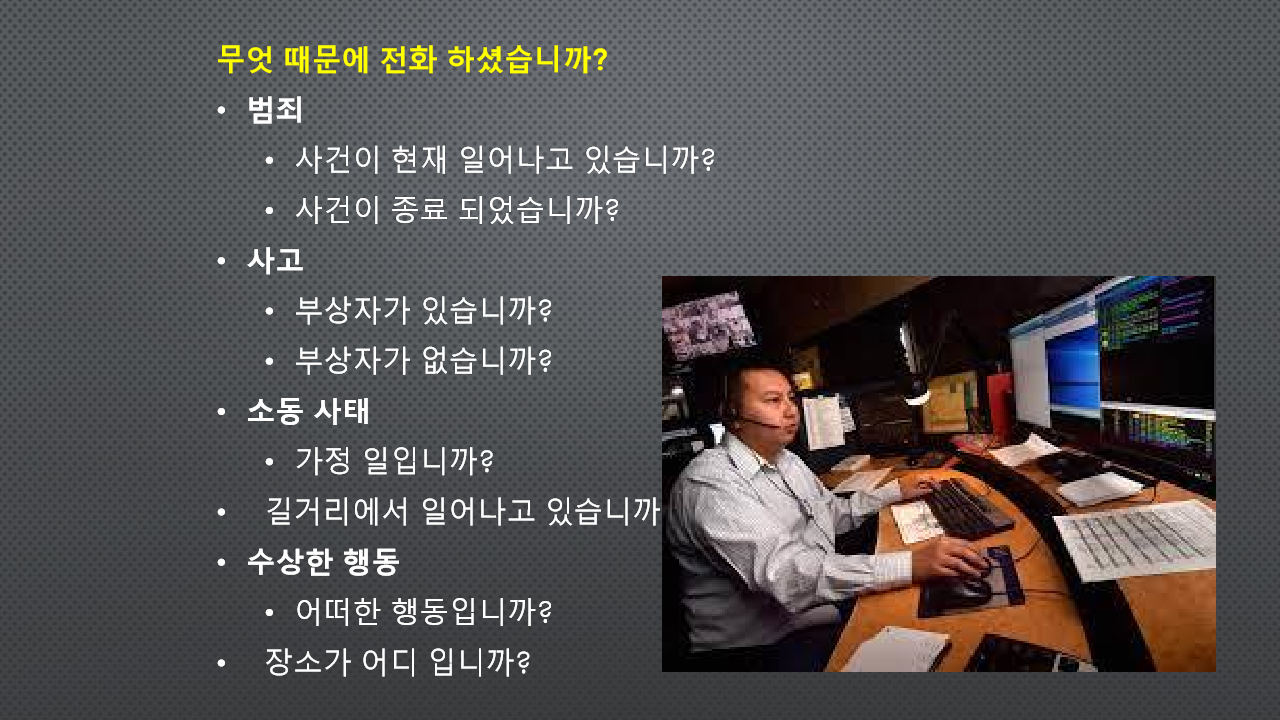 무엇 때문에 전화 하셨습니까?

• 범죄
  • 사건이 현재 일어나고 있습니까?
  • 사건이 종료 되었습니까?
• 사고
  • 부상자가 있습니까?
  • 부상자가 없습니까?
• 소동 사태
  • 가정 일입니까?
• 길거리에서 일어나고 있습니까
• 수상한 행동
  • 어떠한 행동입니까?
• 장소가 어디 입니까?